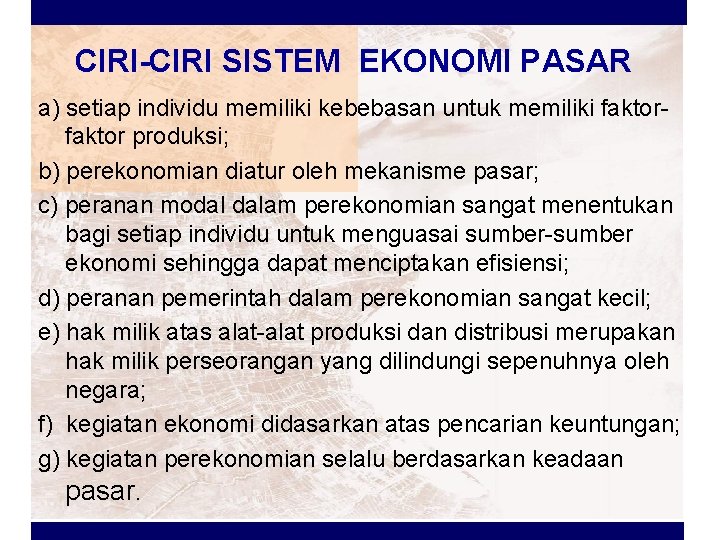 CIRI-CIRI SISTEM EKONOMI PASAR

a) setiap individu memiliki kebebasan untuk memiliki faktor-faktor produksi;

b) perekonomian diatur oleh mekanisme pasar;

c) peranan modal dalam perekonomian sangat menentukan bagi setiap individu untuk menguasai sumber-sumber ekonomi sehingga dapat menciptakan efisiensi;

d) peranan pemerintah dalam perekonomian sangat kecil;

e) hak milik atas alat-alat produksi dan distribusi merupakan hak milik perseorangan yang dilindungi sepenuhnya oleh negara;

f) kegiatan ekonomi didasarkan atas pencarian keuntungan;

g) kegiatan perekonomian selalu berdasarkan keadaan pasar.